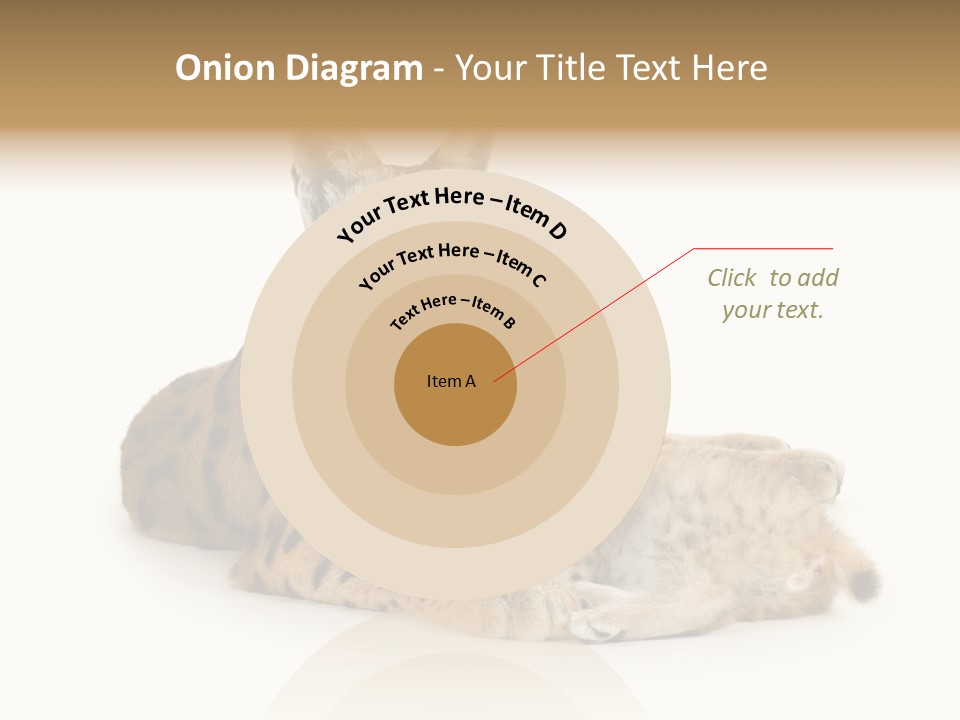 Onion Diagram - Your Title Text Here

Your Text Here – Item D

Your Text Here – Item C

Text Here – Item B

Item A

Click to add your text.